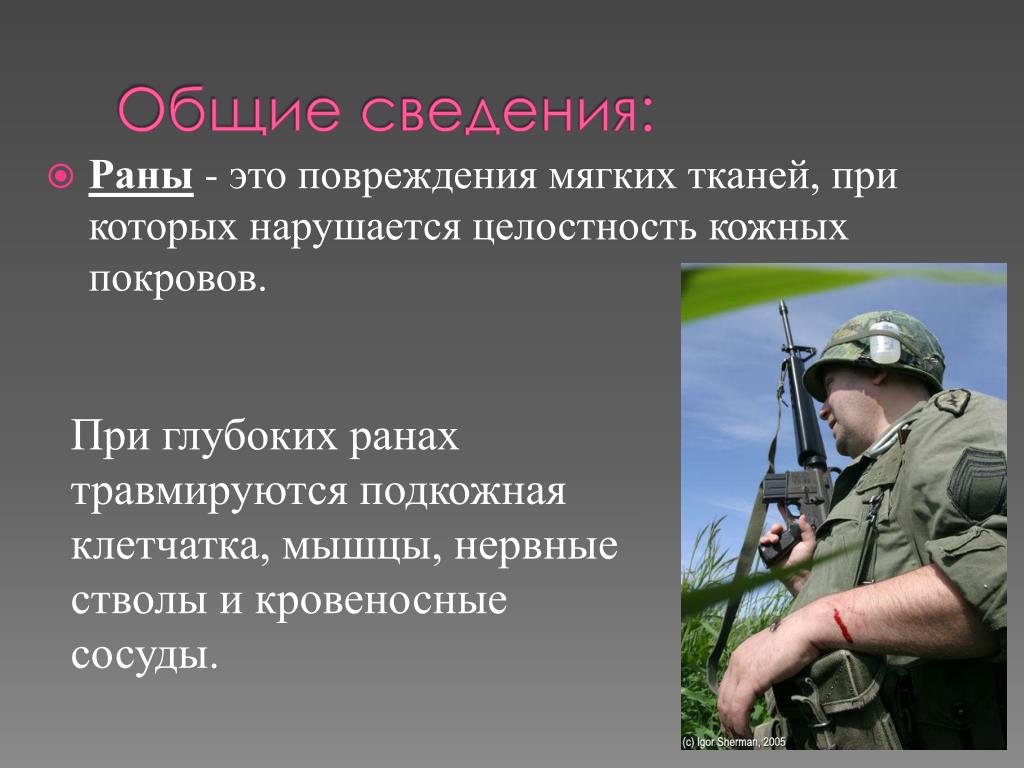 Общие сведения:

Раны - это повреждения мягких тканей, при которых нарушается целостность кожных покровов.

При глубоких ранах травмируются подкожная клетчатка, мышцы, нервные стволы и кровеносные сосуды.

(c) Igor Sherman, 2005